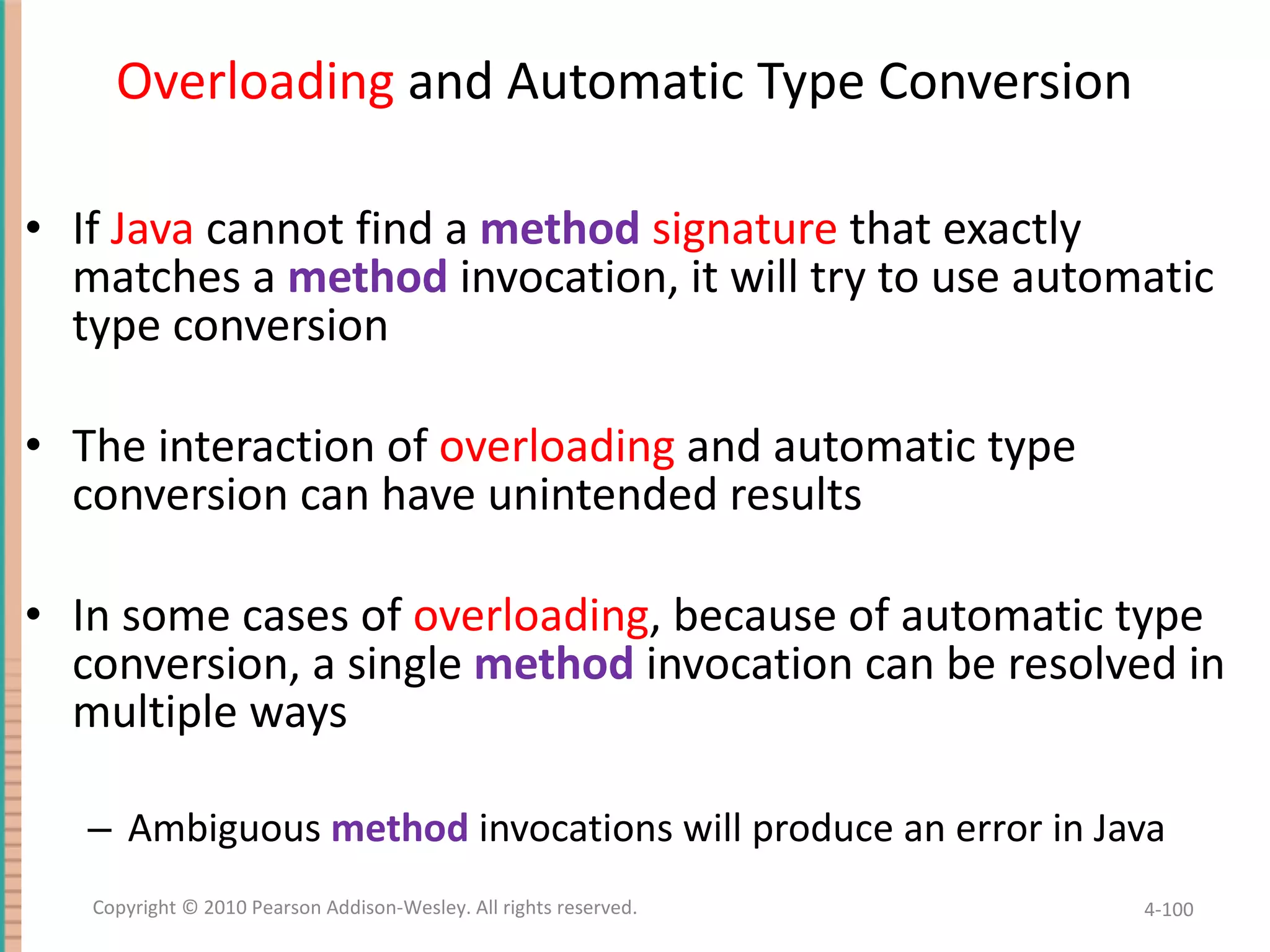 Overloading and Automatic Type Conversion

• If Java cannot find a method signature that exactly matches a method invocation, it will try to use automatic type conversion

• The interaction of overloading and automatic type conversion can have unintended results

• In some cases of overloading, because of automatic type conversion, a single method invocation can be resolved in multiple ways

– Ambiguous method invocations will produce an error in Java

Copyright © 2010 Pearson Addison-Wesley. All rights reserved.

4-100